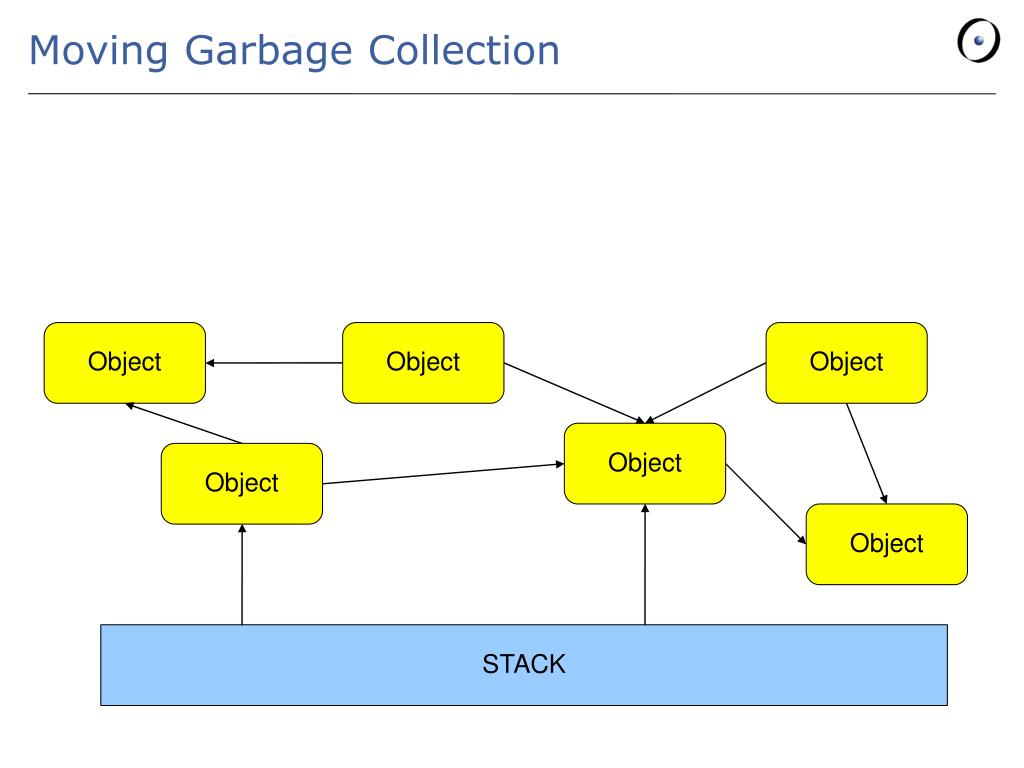 Moving Garbage Collection

Object

Object

Object

Object

Object

Object

STACK